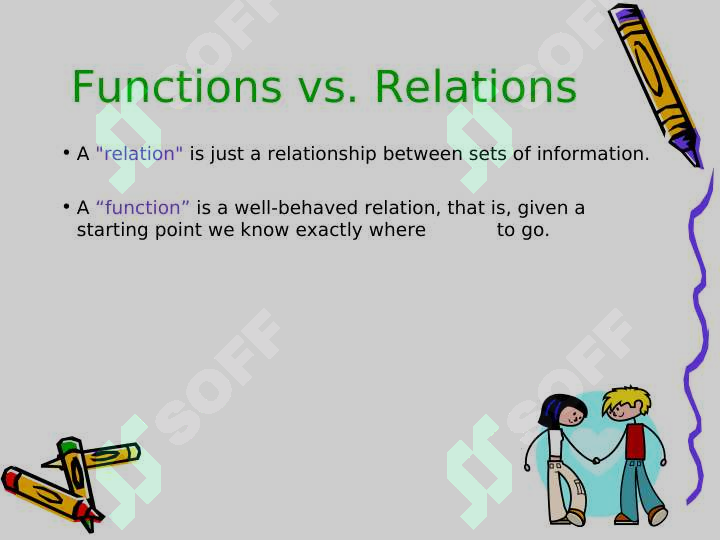 Functions vs. Relations

• A "relation" is just a relationship between sets of information.

• A “function” is a well-behaved relation, that is, given a starting point we know exactly where to go.

SOFF
SOFF
SOFF
SOFF